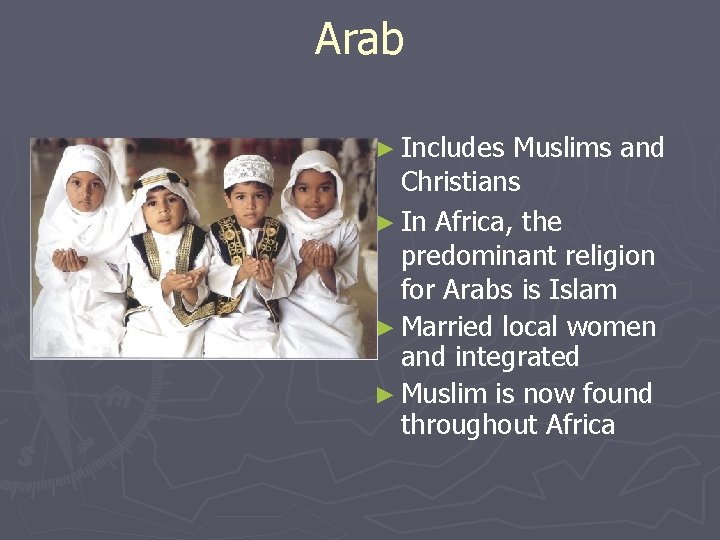 Arab

► Includes Muslims and Christians
► In Africa, the predominant religion for Arabs is Islam
► Married local women and integrated
► Muslim is now found throughout Africa